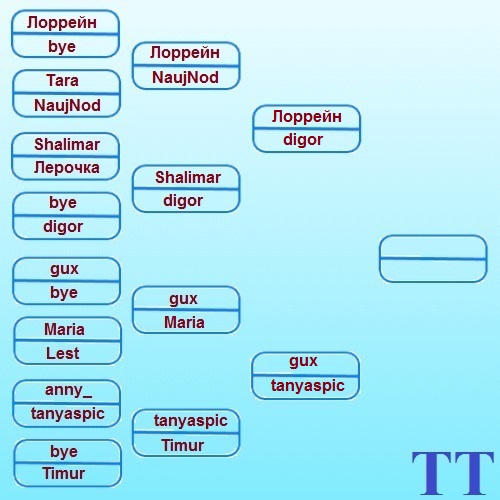 Лоррейн
bye

Tara
NaujNod

Shalimar
Лерочка

bye
digor

gux
bye

Maria
Lest

anny_
tanyaspic

bye
Timur

Лоррейн
NaujNod

Shalimar
digor

gux
Maria

tanyaspic
Timur

Лоррейн
digor

gux
tanyaspic

TT